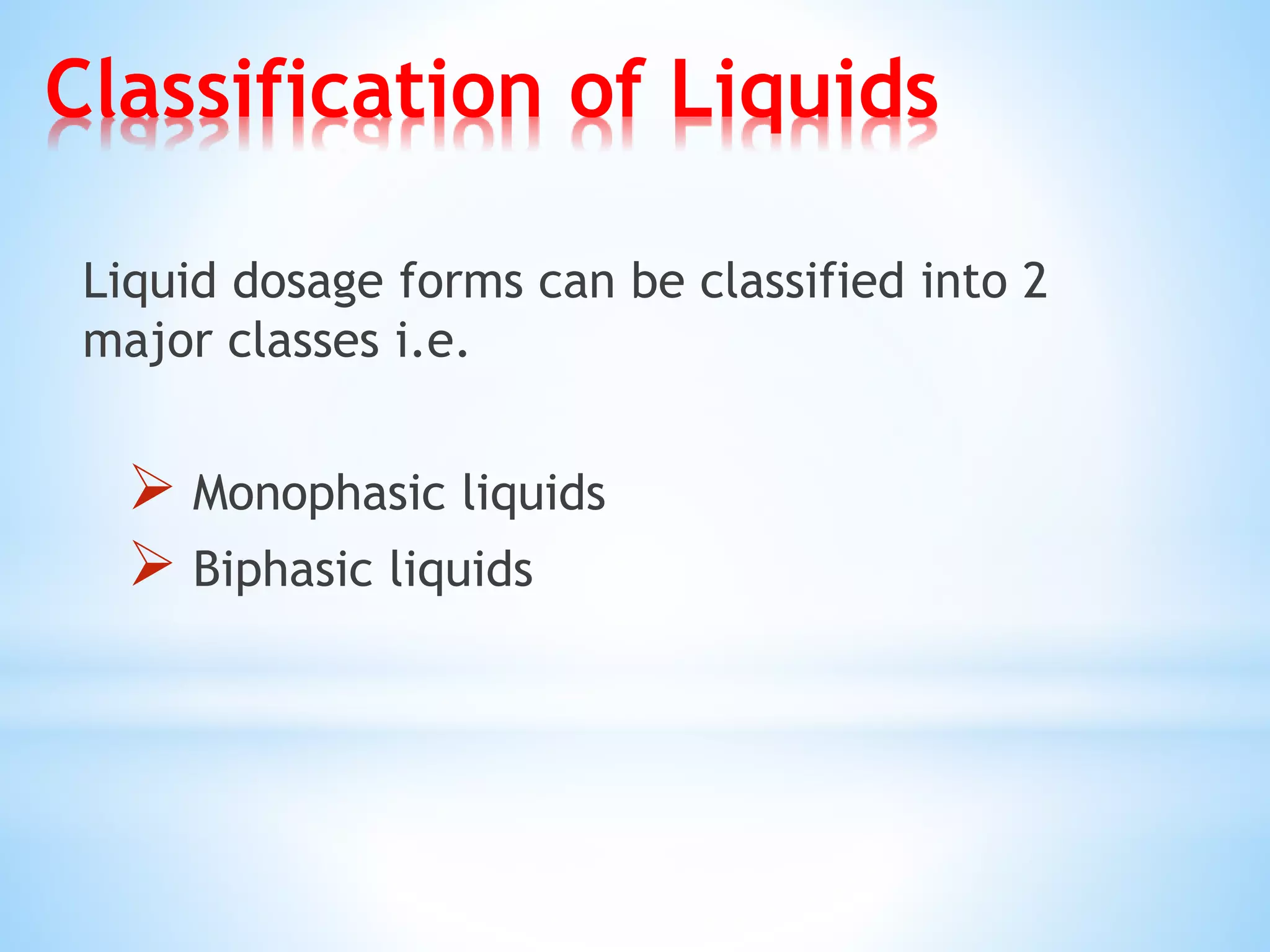 Classification of Liquids

Liquid dosage forms can be classified into 2 major classes i.e.

➢ Monophasic liquids
➢ Biphasic liquids